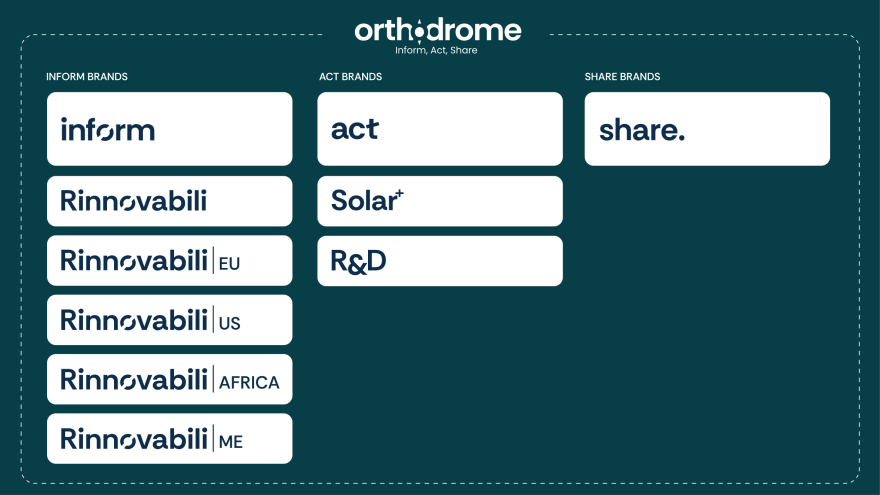 orthodrome
Inform, Act, Share

INFORM BRANDS

inform

Rinnovabili

Rinnovabili | EU

Rinnovabili | US

Rinnovabili | AFRICA

Rinnovabili | ME

ACT BRANDS

act

Solar+

R&D

SHARE BRANDS

share.